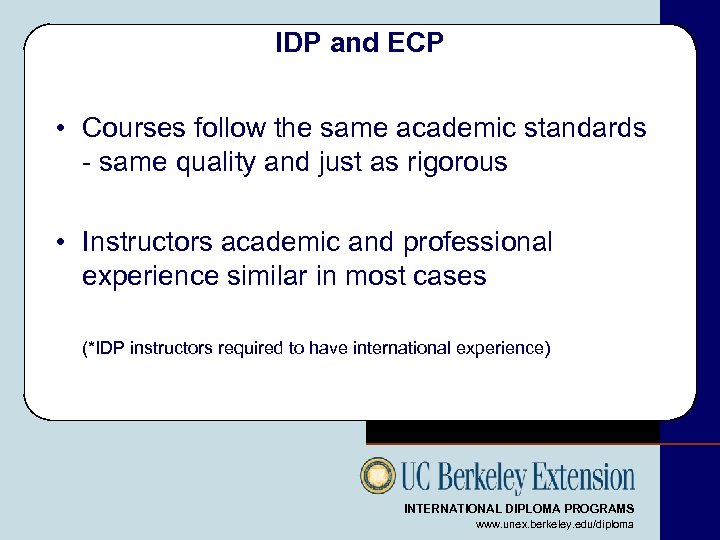 IDP and ECP

• Courses follow the same academic standards - same quality and just as rigorous

• Instructors academic and professional experience similar in most cases

(*IDP instructors required to have international experience)

UC Berkeley Extension

INTERNATIONAL DIPLOMA PROGRAMS

www.unex.berkeley.edu/diploma